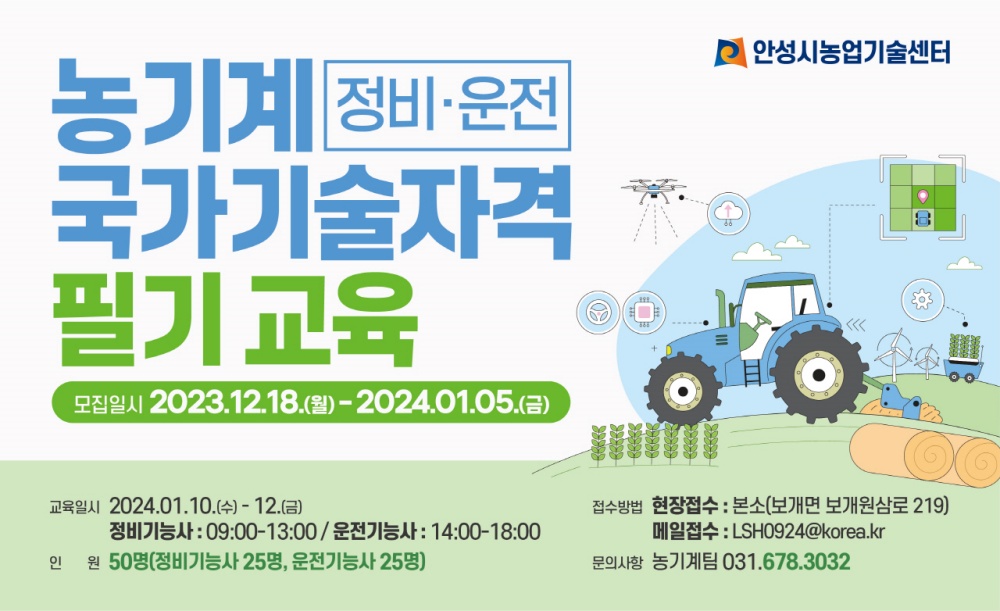 안성시농업기술센터

농기계 정비·운전
국가기술자격
필기 교육

모집일시 2023.12.18.(월) - 2024.01.05.(금)

교육일시 2024.01.10.(수) - 12.(금)
정비기능사 : 09:00-13:00 / 운전기능사 : 14:00-18:00

인 원 50명(정비기능사 25명, 운전기능사 25명)

접수방법 현장접수 : 본소(보개면 보개원삼로 219)
메일접수 : LSH0924@korea.kr

문의사항 농기계팀 031.678.3032